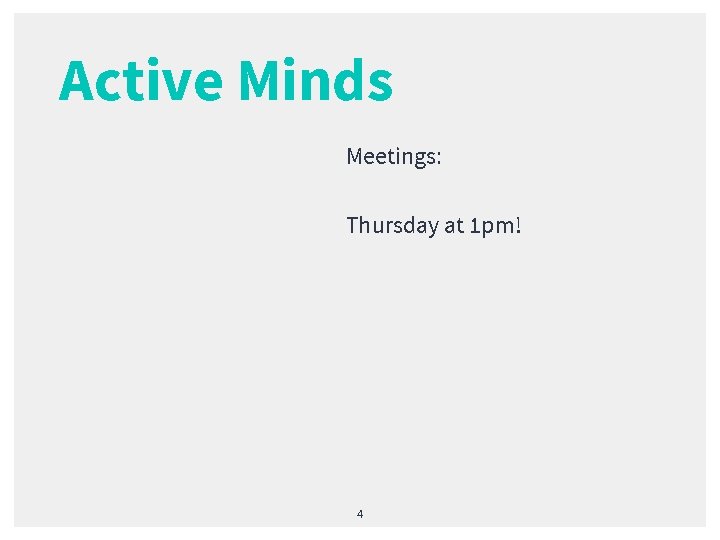 Active Minds

Meetings:

Thursday at 1pm!

4